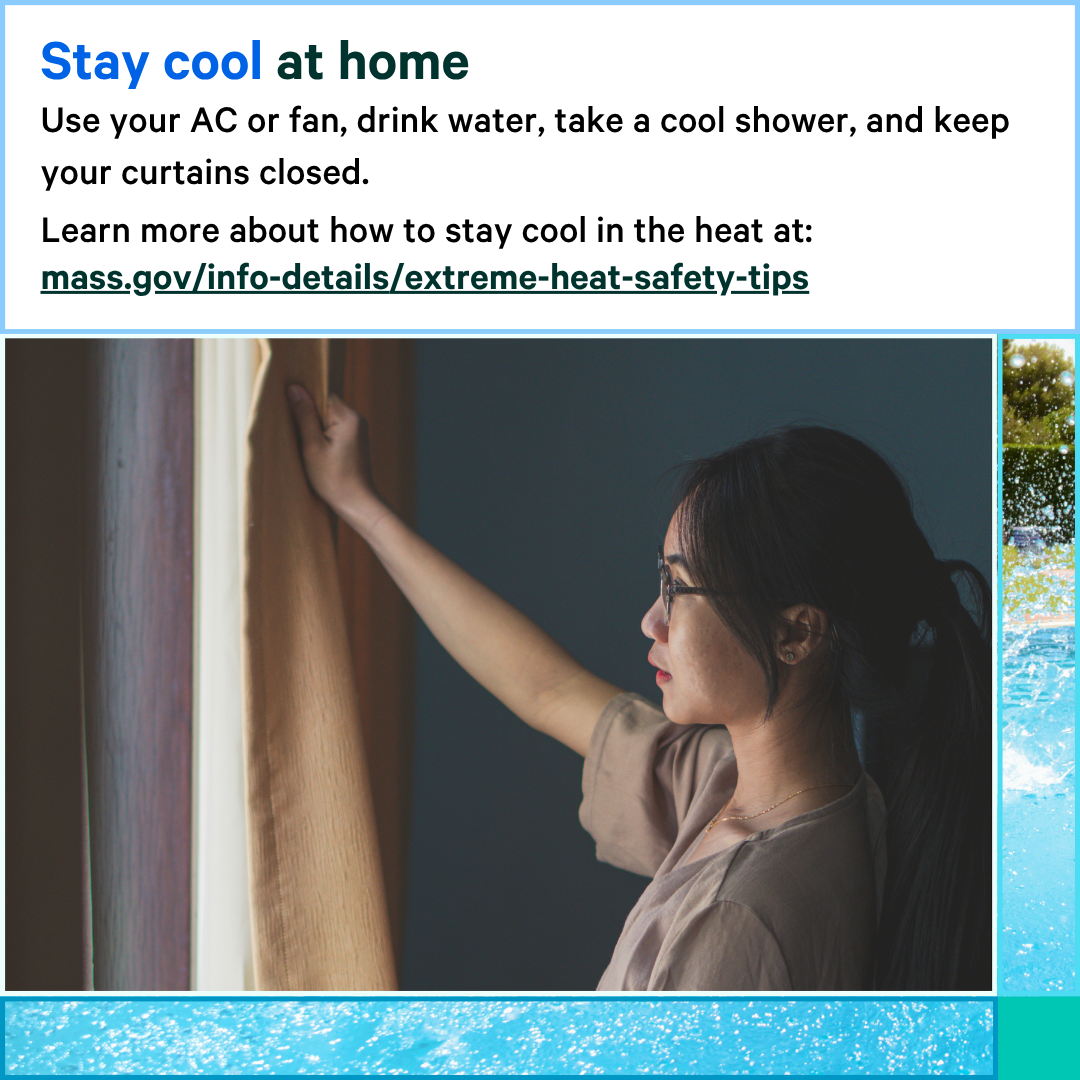 Stay cool at home

Use your AC or fan, drink water, take a cool shower, and keep your curtains closed.

Learn more about how to stay cool in the heat at: mass.gov/info-details/extreme-heat-safety-tips